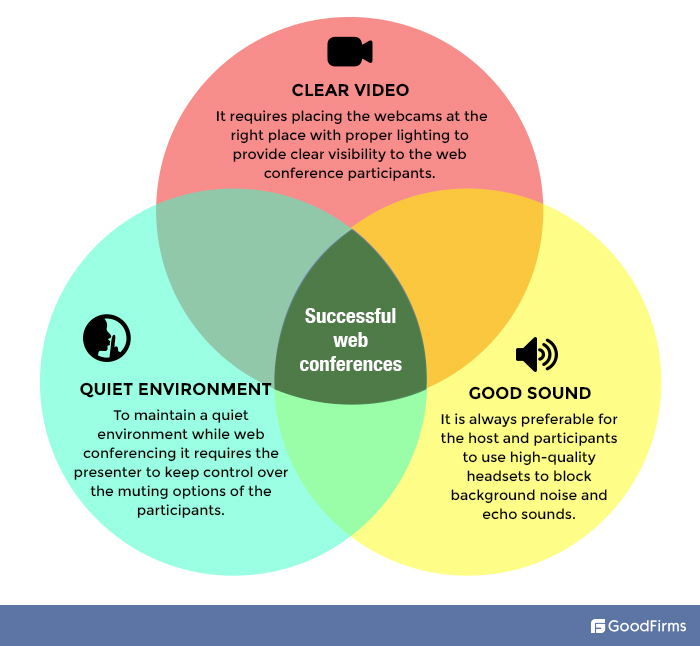 CLEAR VIDEO

It requires placing the webcams at the right place with proper lighting to provide clear visibility to the web conference participants.

Successful web conferences

QUIET ENVIRONMENT

To maintain a quiet environment while web conferencing it requires the presenter to keep control over the muting options of the participants.

GOOD SOUND

It is always preferable for the host and participants to use high-quality headsets to block background noise and echo sounds.

GoodFirms